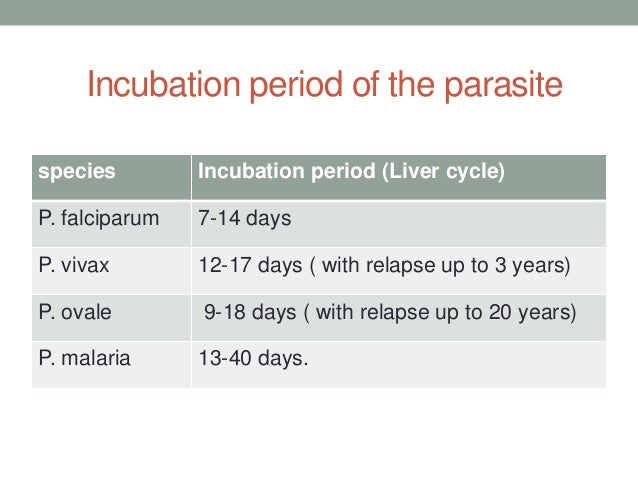 Incubation period of the parasite

| species | Incubation period (Liver cycle) |
|---|---|
| P. falciparum | 7-14 days |
| P. vivax | 12-17 days ( with relapse up to 3 years) |
| P. ovale | 9-18 days ( with relapse up to 20 years) |
| P. malaria | 13-40 days. |